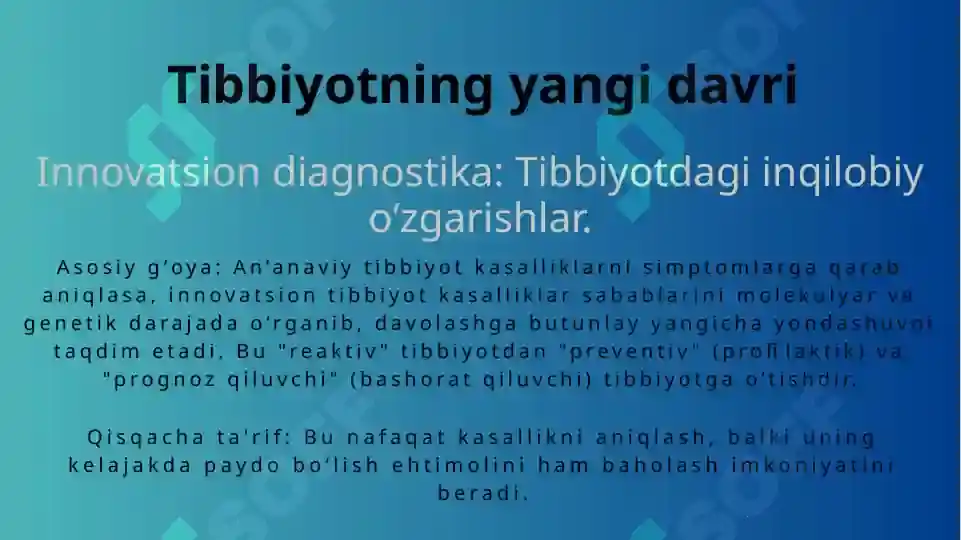 Tibbiyotning yangi davri

Innovatsion diagnostika: Tibbiyotdagi inqilobiy oʻzgarishlar.

Asosiy gʻoya: An'anaviy tibbiyot kasalliklarni simptomlarga qarab aniqlasa, innovatsion tibbiyot kasalliklar sabablarini molekulyar va genetik darajada oʻrganib, davolashga butunlay yangicha yondashuvni taqdim etadi. Bu "reaktiv" tibbiyotdan "preventiv" (profilaktik) va "prognoz qiluvchi" (bashorat qiluvchi) tibbiyotga oʻtishdir.

Qisqacha ta'rif: Bu nafaqat kasallikni aniqlash, balki uning kelajakda paydo boʻlish ehtimolini ham baholash imkoniyatini beradi.